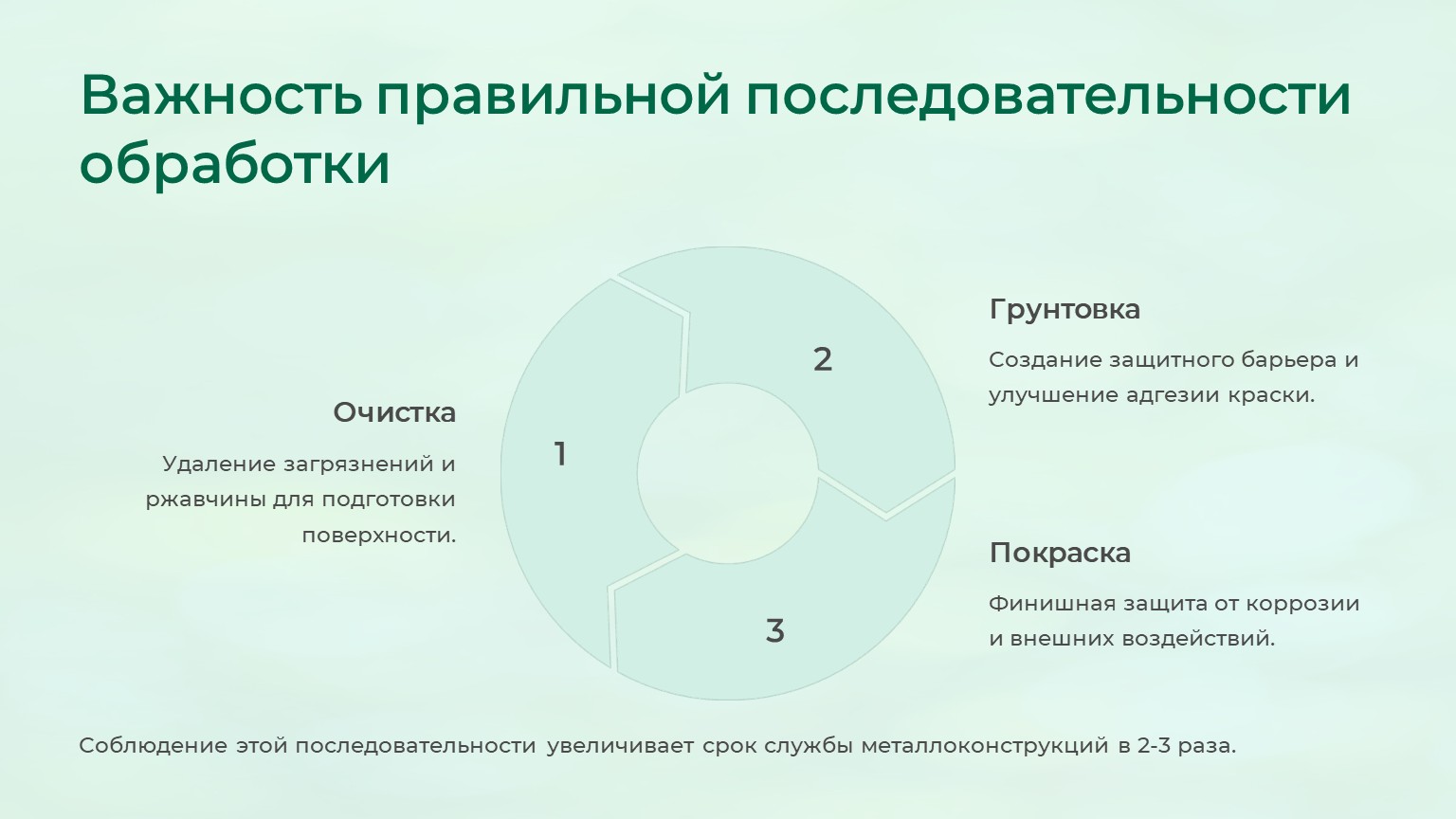 Важность правильной последовательности обработки

Очистка

Удаление загрязнений и ржавчины для подготовки поверхности.

1

2

3

Грунтовка

Создание защитного барьера и улучшение адгезии краски.

Покраска

Финишная защита от коррозии и внешних воздействий.

Соблюдение этой последовательности увеличивает срок службы металлоконструкций в 2-3 раза.